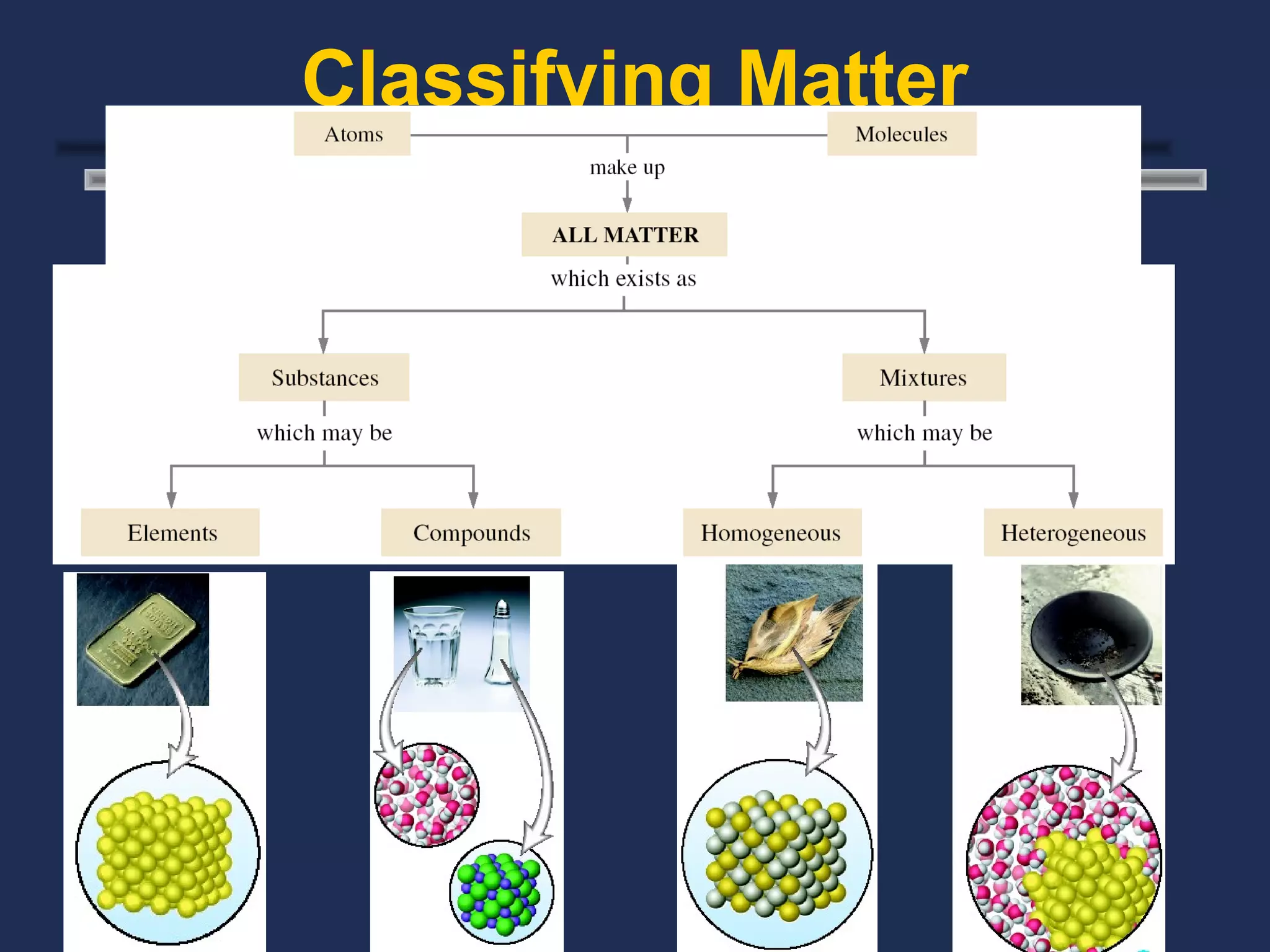 Classifying Matter

Atoms

Molecules

make up

ALL MATTER

which exists as

Substances

Mixtures

which may be

which may be

Elements

Compounds

Homogeneous

Heterogeneous